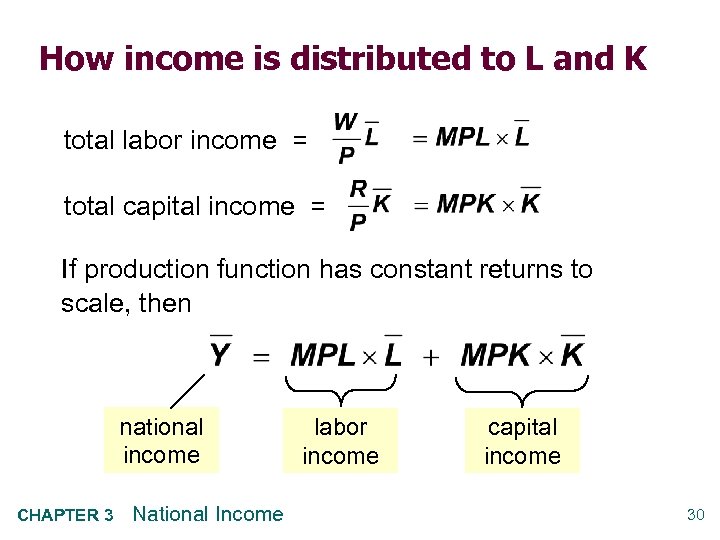 How income is distributed to L and K

total labor income = $\frac{W}{P}\bar{L} = MPL \times \bar{L}$

total capital income = $\frac{R}{P}\bar{K} = MPK \times \bar{K}$

If production function has constant returns to scale, then

$\bar{Y} = MPL \times \bar{L} + MPK \times \bar{K}$

national income

labor income

capital income

CHAPTER 3 National Income

30